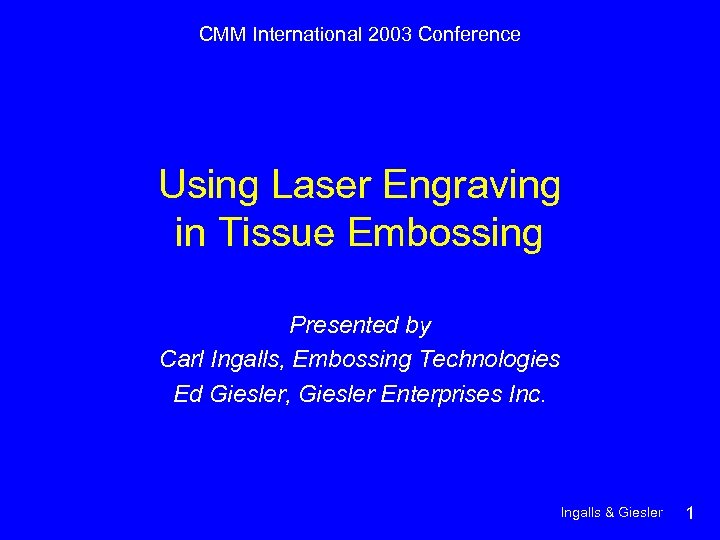 CMM International 2003 Conference

Using Laser Engraving in Tissue Embossing

Presented by
Carl Ingalls, Embossing Technologies
Ed Giesler, Giesler Enterprises Inc.

Ingalls & Giesler 1